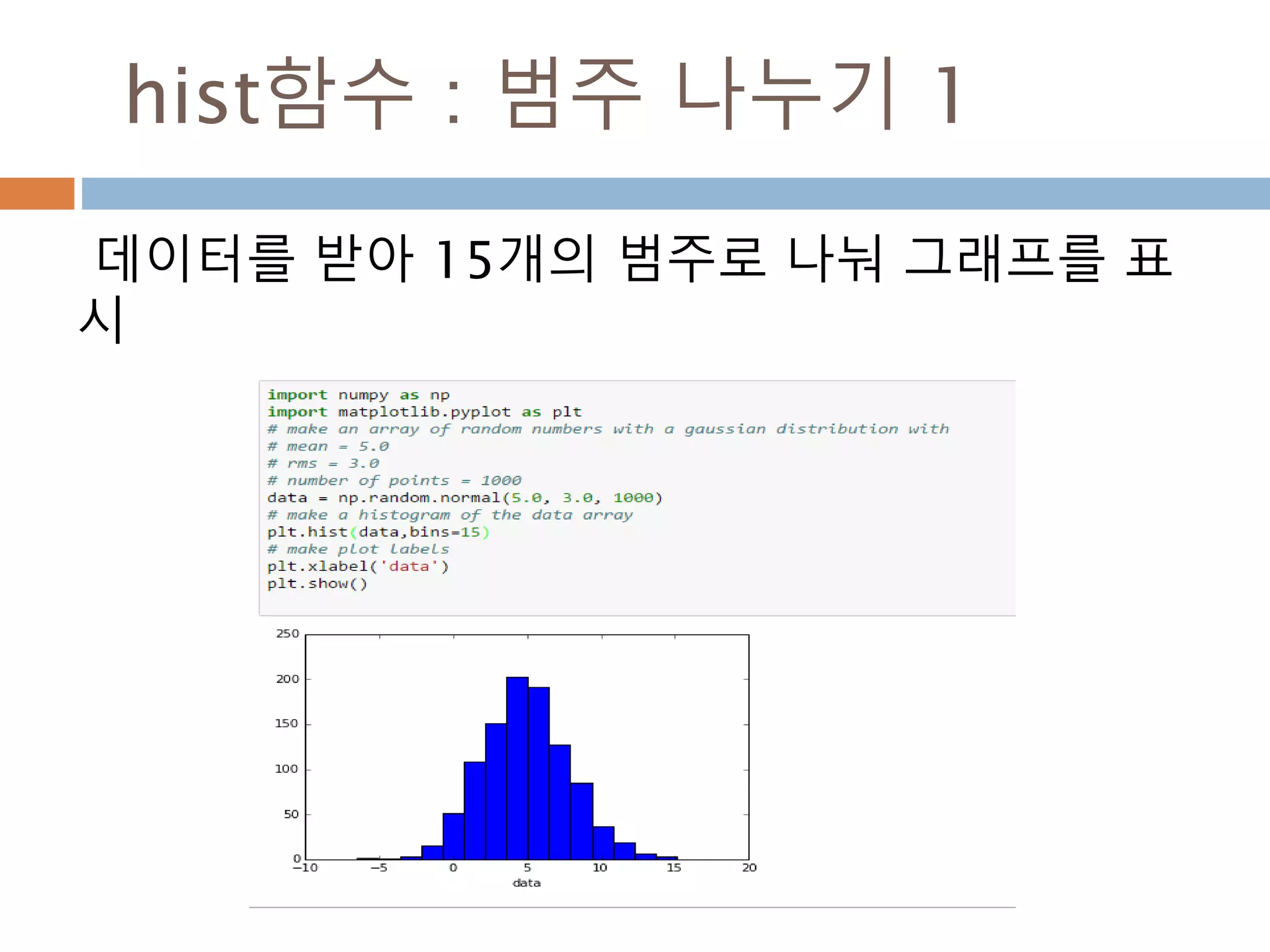 hist함수 : 범주 나누기 1

데이터를 받아 15개의 범주로 나눠 그래프를 표시

import numpy as np
import matplotlib.pyplot as plt
# make an array of random numbers with a gaussian distribution with
# mean = 5.0
# rms = 3.0
# number of points = 1000
data = np.random.normal(5.0, 3.0, 1000)
# make a histogram of the data array
plt.hist(data,bins=15)
# make plot labels
plt.xlabel('data')
plt.show()

250
200
150
100
50
0
−10
−5
0
5
10
15
20
data